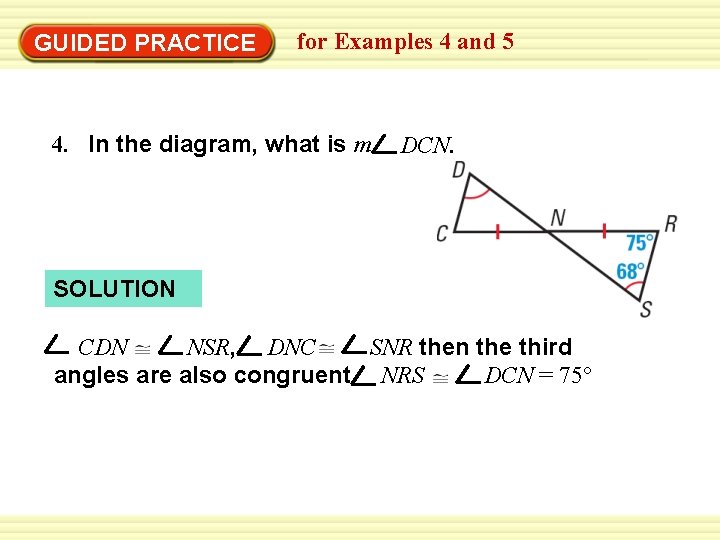 GUIDED PRACTICE for Examples 4 and 5

4. In the diagram, what is $m\angle DCN$.

D
C
N
R
75°
68°
S

SOLUTION

$\angle CDN \cong \angle NSR$, $\angle DNC \cong \angle SNR$ then the third angles are also congruent $\angle NRS \cong \angle DCN = 75°$